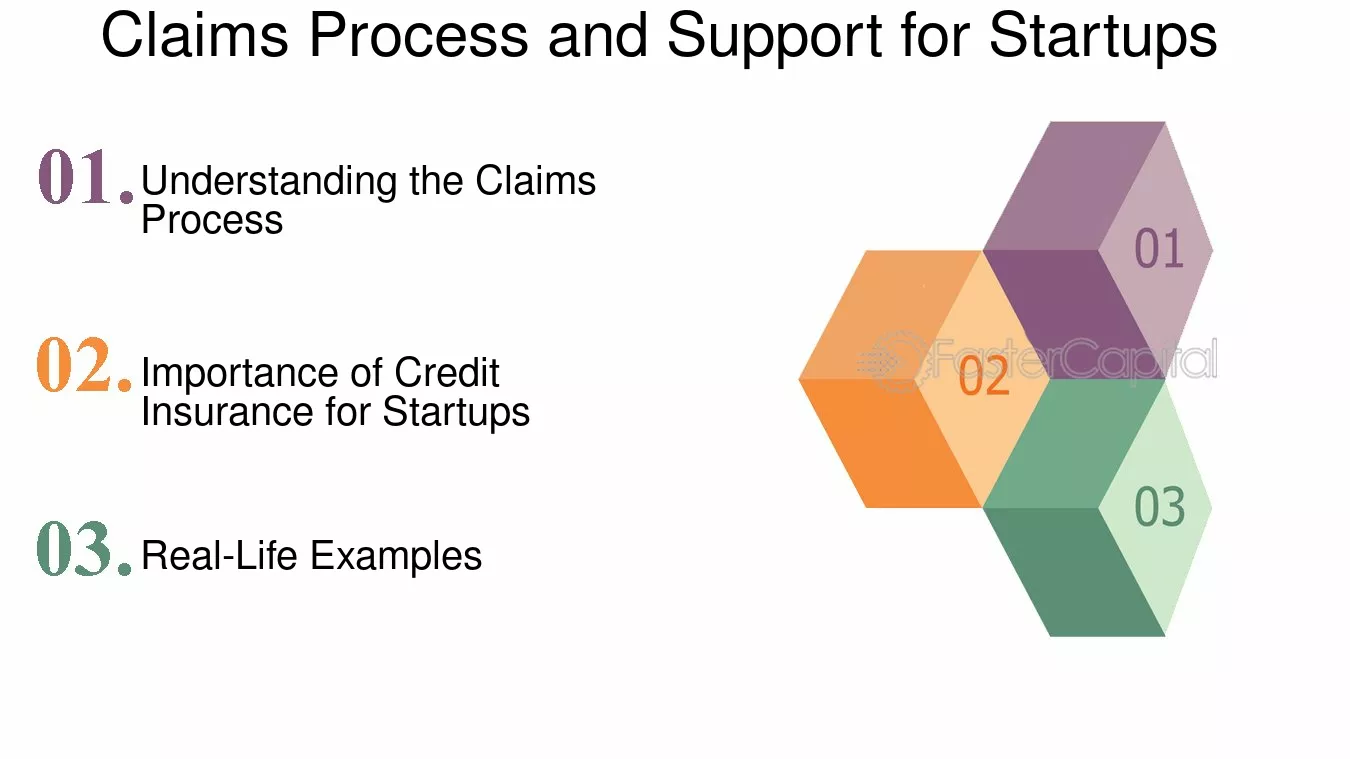 Claims Process and Support for Startups

01. Understanding the Claims Process

02. Importance of Credit Insurance for Startups

03. Real-Life Examples

01

02

03

FasterCapital